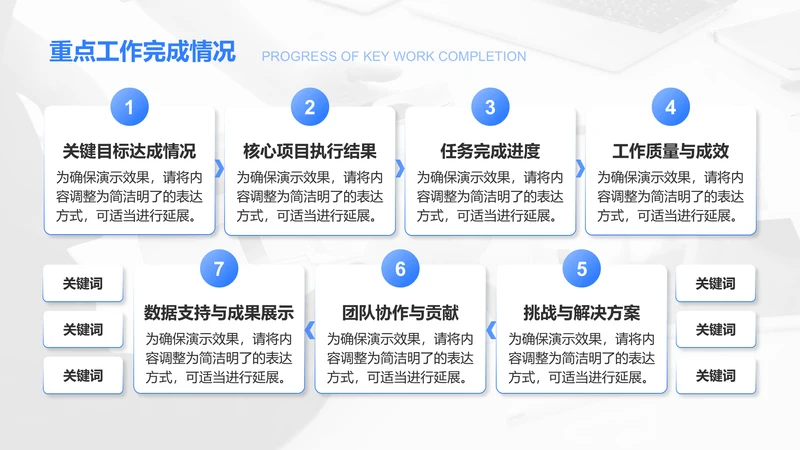 重点工作完成情况

PROGRESS OF KEY WORK COMPLETION

1
关键目标达成情况
为确保演示效果，请将内容调整为简洁明了的表达方式，可适当进行延展。

2
核心项目执行结果
为确保演示效果，请将内容调整为简洁明了的表达方式，可适当进行延展。

3
任务完成进度
为确保演示效果，请将内容调整为简洁明了的表达方式，可适当进行延展。

4
工作质量与成效
为确保演示效果，请将内容调整为简洁明了的表达方式，可适当进行延展。

关键词
关键词
关键词

7
数据支持与成果展示
为确保演示效果，请将内容调整为简洁明了的表达方式，可适当进行延展。

6
团队协作与贡献
为确保演示效果，请将内容调整为简洁明了的表达方式，可适当进行延展。

5
挑战与解决方案
为确保演示效果，请将内容调整为简洁明了的表达方式，可适当进行延展。

关键词
关键词
关键词